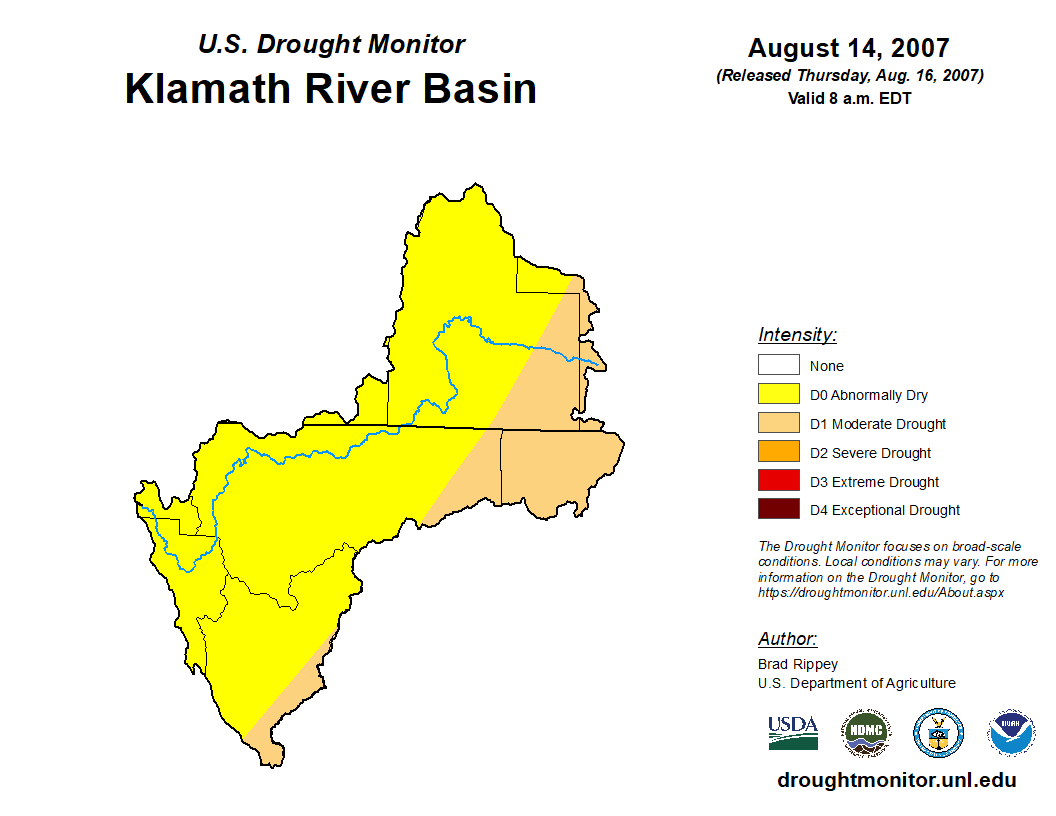 U.S. Drought Monitor
Klamath River Basin

August 14, 2007
(Released Thursday, Aug. 16, 2007)
Valid 8 a.m. EDT

Intensity:
None
D0 Abnormally Dry
D1 Moderate Drought
D2 Severe Drought
D3 Extreme Drought
D4 Exceptional Drought

The Drought Monitor focuses on broad-scale conditions. Local conditions may vary. For more information on the Drought Monitor, go to https://droughtmonitor.unl.edu/About.aspx

Author:
Brad Rippey
U.S. Department of Agriculture

USDA
NDMC
NOAA

droughtmonitor.unl.edu